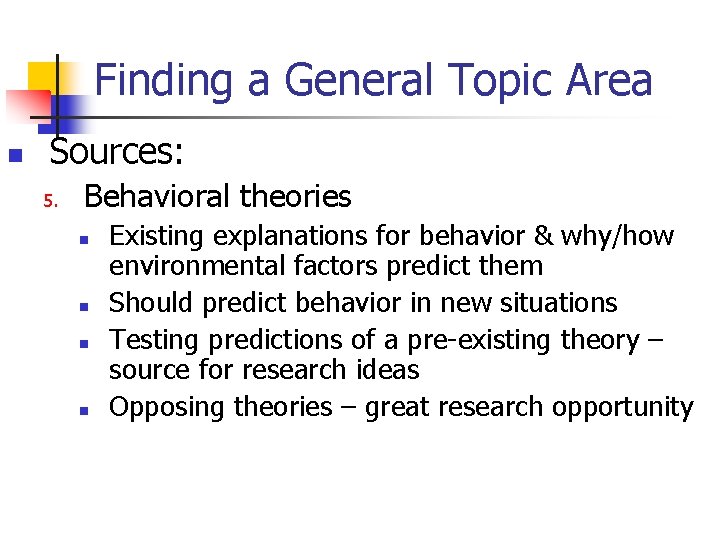 Finding a General Topic Area

Sources:

5. Behavioral theories

Existing explanations for behavior & why/how environmental factors predict them

Should predict behavior in new situations

Testing predictions of a pre-existing theory – source for research ideas

Opposing theories – great research opportunity